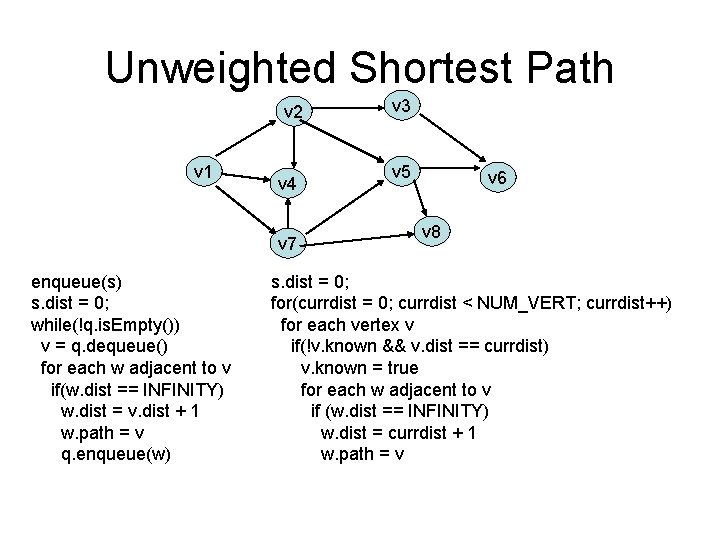 Unweighted Shortest Path

v2
v3
v1
v4
v5
v6
v7
v8

enqueue(s)
s.dist = 0;
while(!q.isEmpty())
  v = q.dequeue()
  for each w adjacent to v
    if(w.dist == INFINITY)
      w.dist = v.dist + 1
      w.path = v
      q.enqueue(w)

s.dist = 0;
for(currdist = 0; currdist < NUM_VERT; currdist++)
  for each vertex v
    if(!v.known && v.dist == currdist)
      v.known = true
      for each w adjacent to v
        if (w.dist == INFINITY)
          w.dist = currdist + 1
          w.path = v